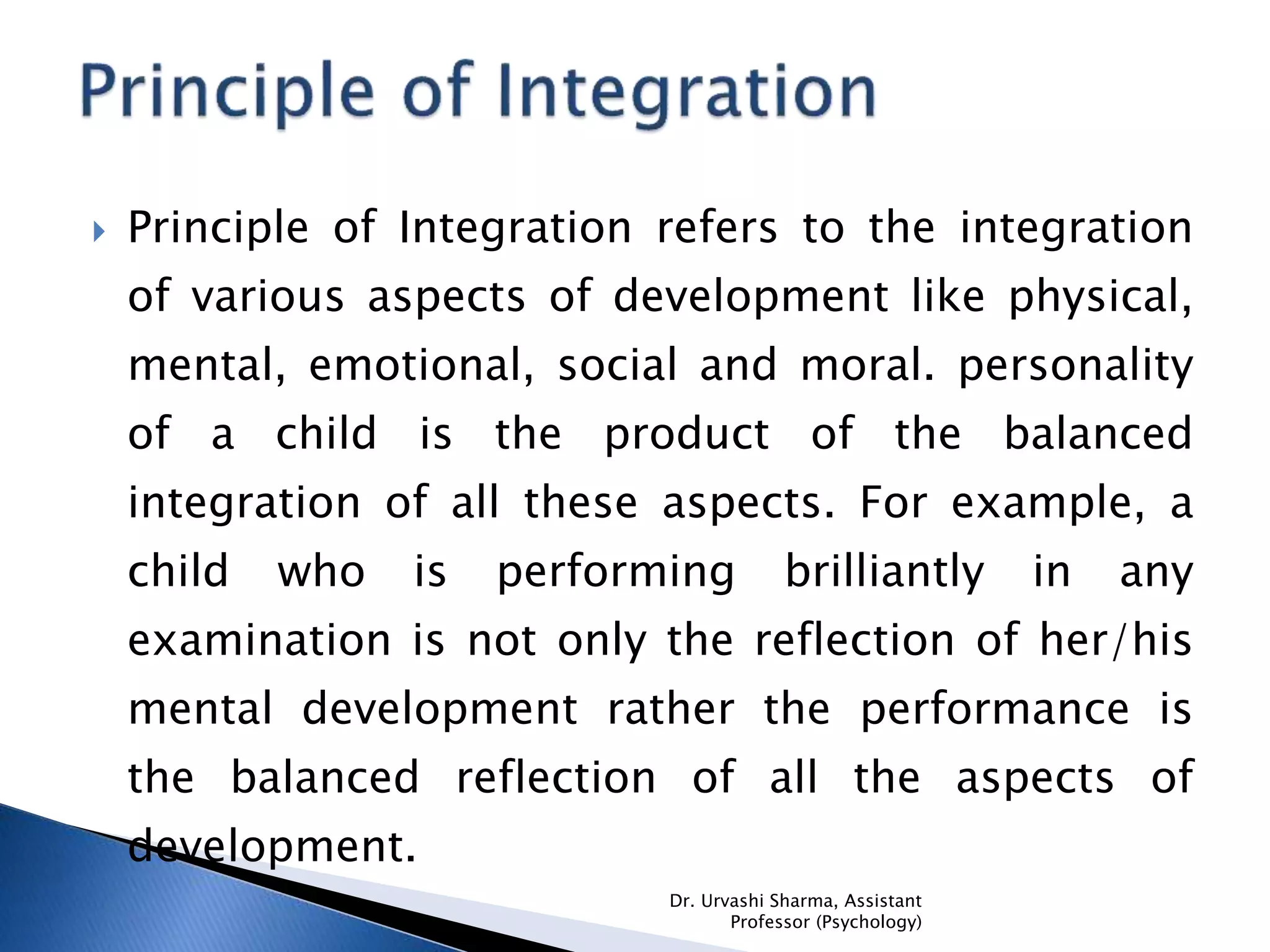 Principle of Integration

‣ Principle of Integration refers to the integration of various aspects of development like physical, mental, emotional, social and moral. personality of a child is the product of the balanced integration of all these aspects. For example, a child who is performing brilliantly in any examination is not only the reflection of her/his mental development rather the performance is the balanced reflection of all the aspects of development.

Dr. Urvashi Sharma, Assistant Professor (Psychology)